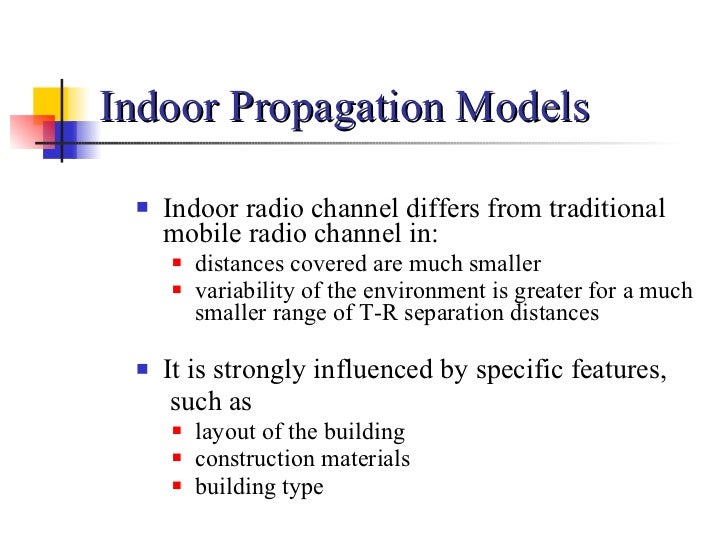 Indoor Propagation Models

- Indoor radio channel differs from traditional mobile radio channel in:
  - distances covered are much smaller
  - variability of the environment is greater for a much smaller range of T-R separation distances

- It is strongly influenced by specific features, such as
  - layout of the building
  - construction materials
  - building type